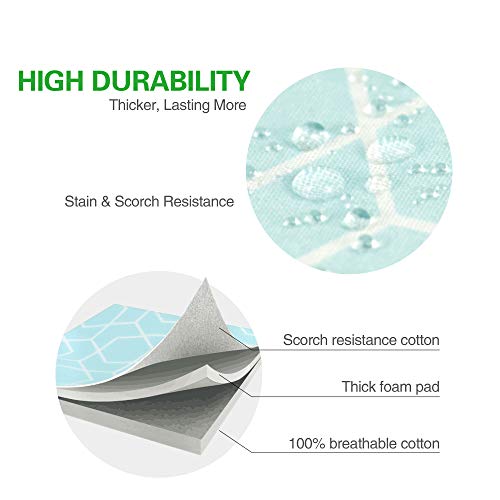 HIGH DURABILITY
Thicker, Lasting More

Stain & Scorch Resistance

Scorch resistance cotton

Thick foam pad

100% breathable cotton